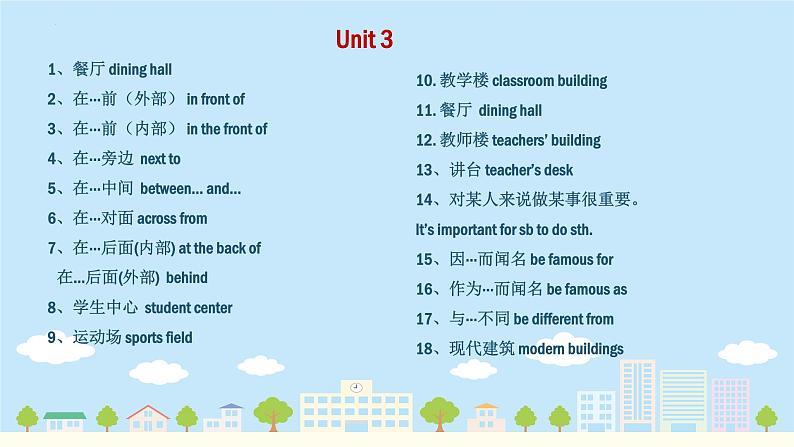 Unit 3

1、餐厅 dining hall

2、在…前（外部） in front of

3、在…前（内部） in the front of

4、在…旁边 next to

5、在…中间 between... and...

6、在…对面 across from

7、在…后面(内部) at the back of
在...后面(外部) behind

8、学生中心 student center

9、运动场 sports field

10. 教学楼 classroom building

11. 餐厅 dining hall

12. 教师楼 teachers' building

13、讲台 teacher's desk

14、对某人来说做某事很重要。
It's important for sb to do sth.

15、因…而闻名 be famous for

16、作为…而闻名 be famous as

17、与…不同 be different from

18、现代建筑 modern buildings